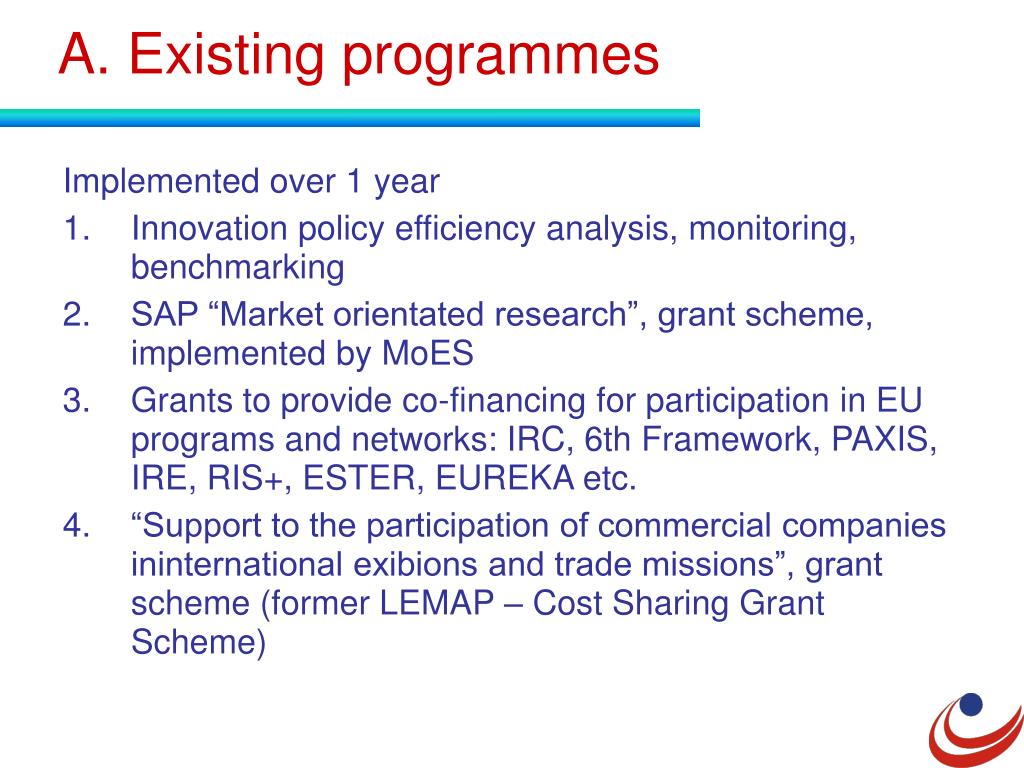 A. Existing programmes

Implemented over 1 year

1. Innovation policy efficiency analysis, monitoring, benchmarking
2. SAP “Market orientated research”, grant scheme, implemented by MoES
3. Grants to provide co-financing for participation in EU programs and networks: IRC, 6th Framework, PAXIS, IRE, RIS+, ESTER, EUREKA etc.
4. “Support to the participation of commercial companies ininternational exibions and trade missions”, grant scheme (former LEMAP – Cost Sharing Grant Scheme)